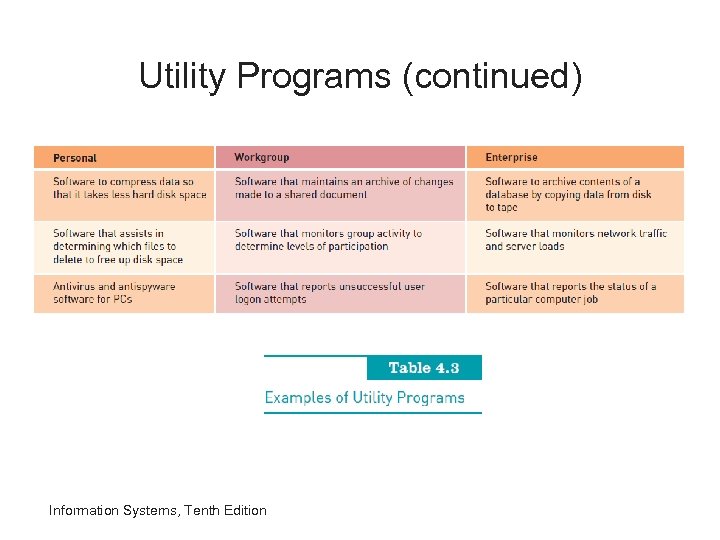 Utility Programs (continued)

| Personal | Workgroup | Enterprise |
|---|---|---|
| Software to compress data so that it takes less hard disk space | Software that maintains an archive of changes made to a shared document | Software to archive contents of a database by copying data from disk to tape |
| Software that assists in determining which files to delete to free up disk space | Software that monitors group activity to determine levels of participation | Software that monitors network traffic and server loads |
| Antivirus and antispyware software for PCs | Software that reports unsuccessful user logon attempts | Software that reports the status of a particular computer job |

Table 4.3
Examples of Utility Programs

Information Systems, Tenth Edition